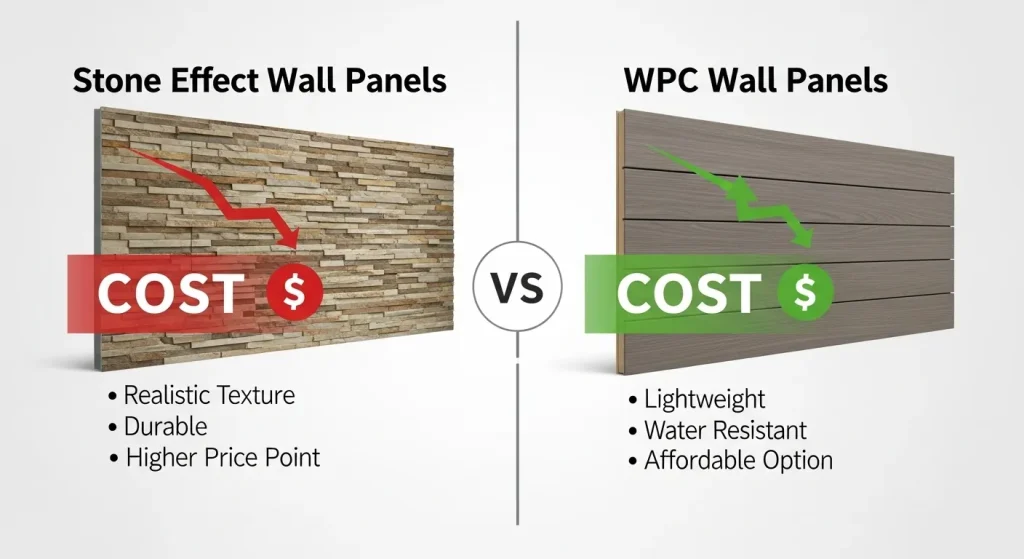 Stone Effect Wall Panels

COST $

• Realistic Texture
• Durable
• Higher Price Point

VS

WPC Wall Panels

COST $

• Lightweight
• Water Resistant
• Affordable Option